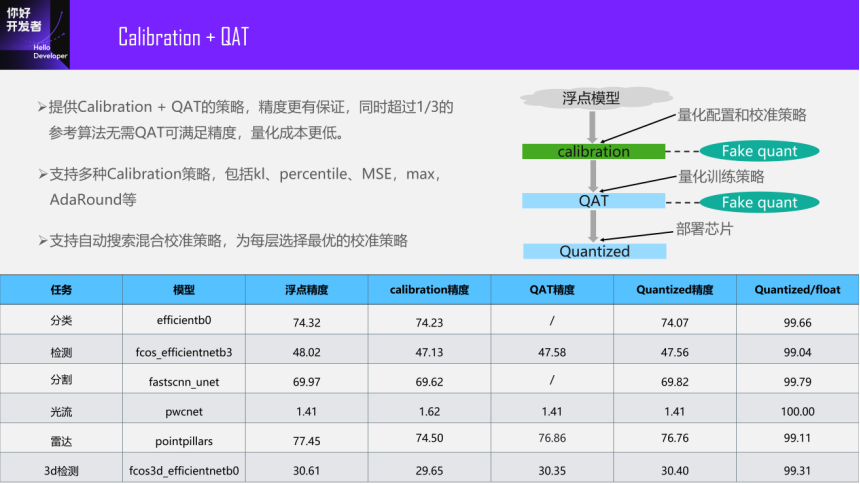 你好
开发者
Hello
Developer

Calibration + QAT

➢提供Calibration + QAT的策略，精度更有保证，同时超过1/3的参考算法无需QAT可满足精度，量化成本更低。

➢支持多种Calibration策略，包括kl、percentile、MSE，max，AdaRound等

➢支持自动搜索混合校准策略，为每层选择最优的校准策略

浮点模型
量化配置和校准策略
calibration
Fake quant
量化训练策略
QAT
Fake quant
部署芯片
Quantized

| 任务 | 模型 | 浮点精度 | calibration精度 | QAT精度 | Quantized精度 | Quantized/float |
|---|---|---|---|---|---|---|
| 分类 | efficientb0 | 74.32 | 74.23 | / | 74.07 | 99.66 |
| 检测 | fcos_efficientnetb3 | 48.02 | 47.13 | 47.58 | 47.56 | 99.04 |
| 分割 | fastscnn_unet | 69.97 | 69.62 | / | 69.82 | 99.79 |
| 光流 | pwcnet | 1.41 | 1.62 | 1.41 | 1.41 | 100.00 |
| 雷达 | pointpillars | 77.45 | 74.50 | 76.86 | 76.76 | 99.11 |
| 3d检测 | fcos3d_efficientnetb0 | 30.61 | 29.65 | 30.35 | 30.40 | 99.31 |